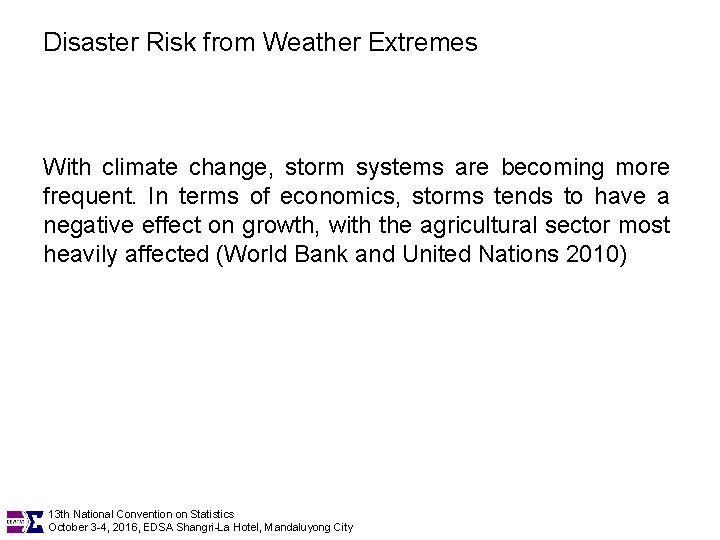 Disaster Risk from Weather Extremes

With climate change, storm systems are becoming more frequent. In terms of economics, storms tends to have a negative effect on growth, with the agricultural sector most heavily affected (World Bank and United Nations 2010)

13th National Convention on Statistics
October 3-4, 2016, EDSA Shangri-La Hotel, Mandaluyong City